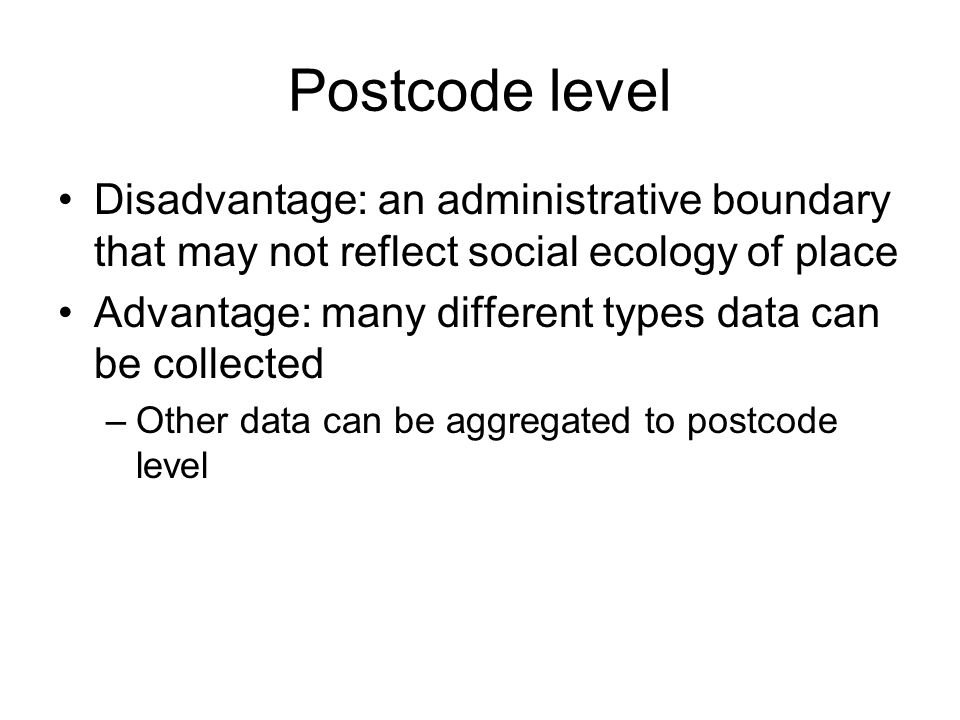 Postcode level

• Disadvantage: an administrative boundary that may not reflect social ecology of place
• Advantage: many different types data can be collected
– Other data can be aggregated to postcode level